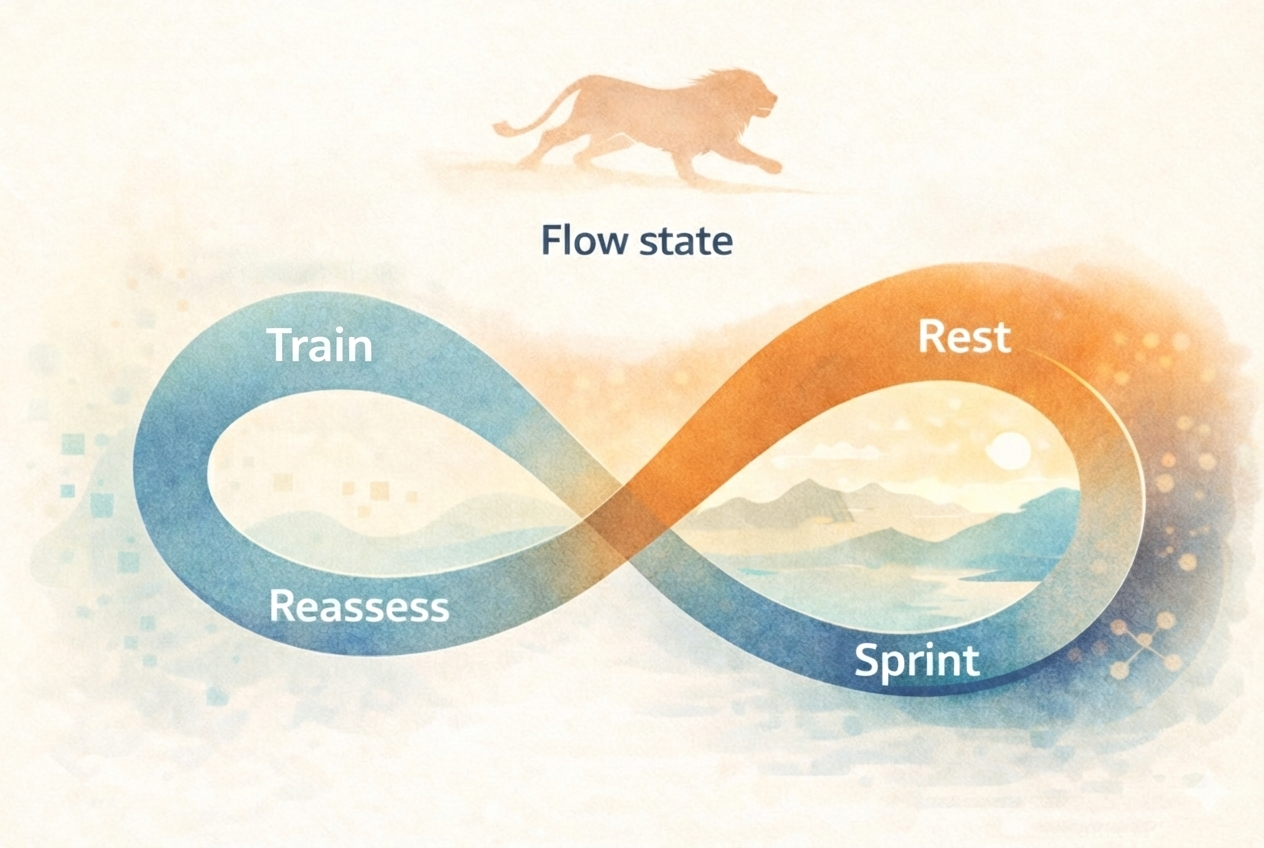 Flow state

Train

Rest

Reassess

Sprint